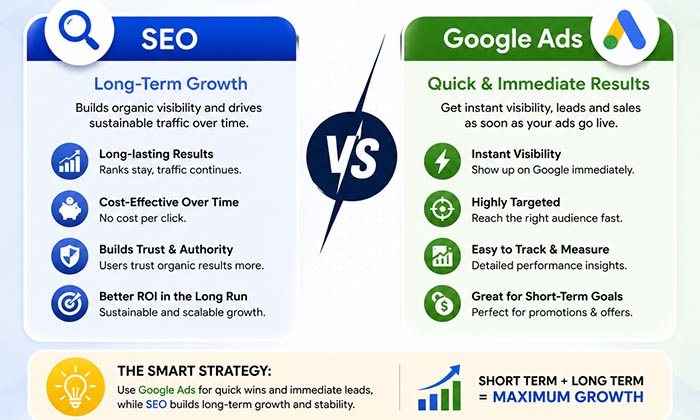 SEO

Long-Term Growth

Builds organic visibility and drives sustainable traffic over time.

Long-lasting Results
Ranks stay, traffic continues.

Cost-Effective Over Time
No cost per click.

Builds Trust & Authority
Users trust organic results more.

Better ROI in the Long Run
Sustainable and scalable growth.

VS

Google Ads

Quick & Immediate Results

Get instant visibility, leads and sales as soon as your ads go live.

Instant Visibility
Show up on Google immediately.

Highly Targeted
Reach the right audience fast.

Easy to Track & Measure
Detailed performance insights.

Great for Short-Term Goals
Perfect for promotions & offers.

THE SMART STRATEGY:
Use Google Ads for quick wins and immediate leads, while SEO builds long-term growth and stability.

SHORT TERM + LONG TERM
= MAXIMUM GROWTH